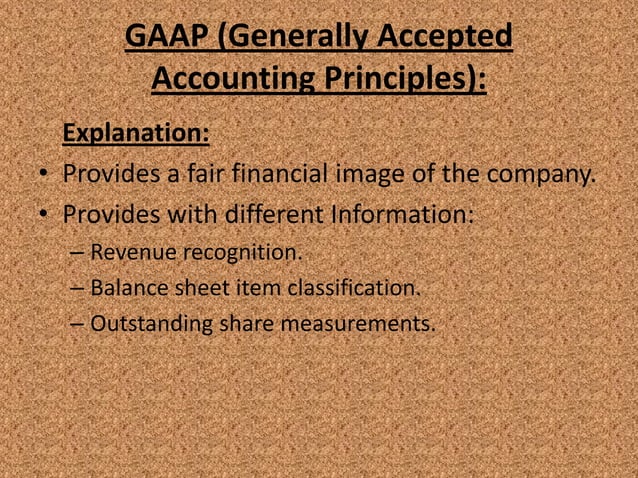 GAAP (Generally Accepted Accounting Principles):

Explanation:

• Provides a fair financial image of the company.
• Provides with different Information:
– Revenue recognition.
– Balance sheet item classification.
– Outstanding share measurements.